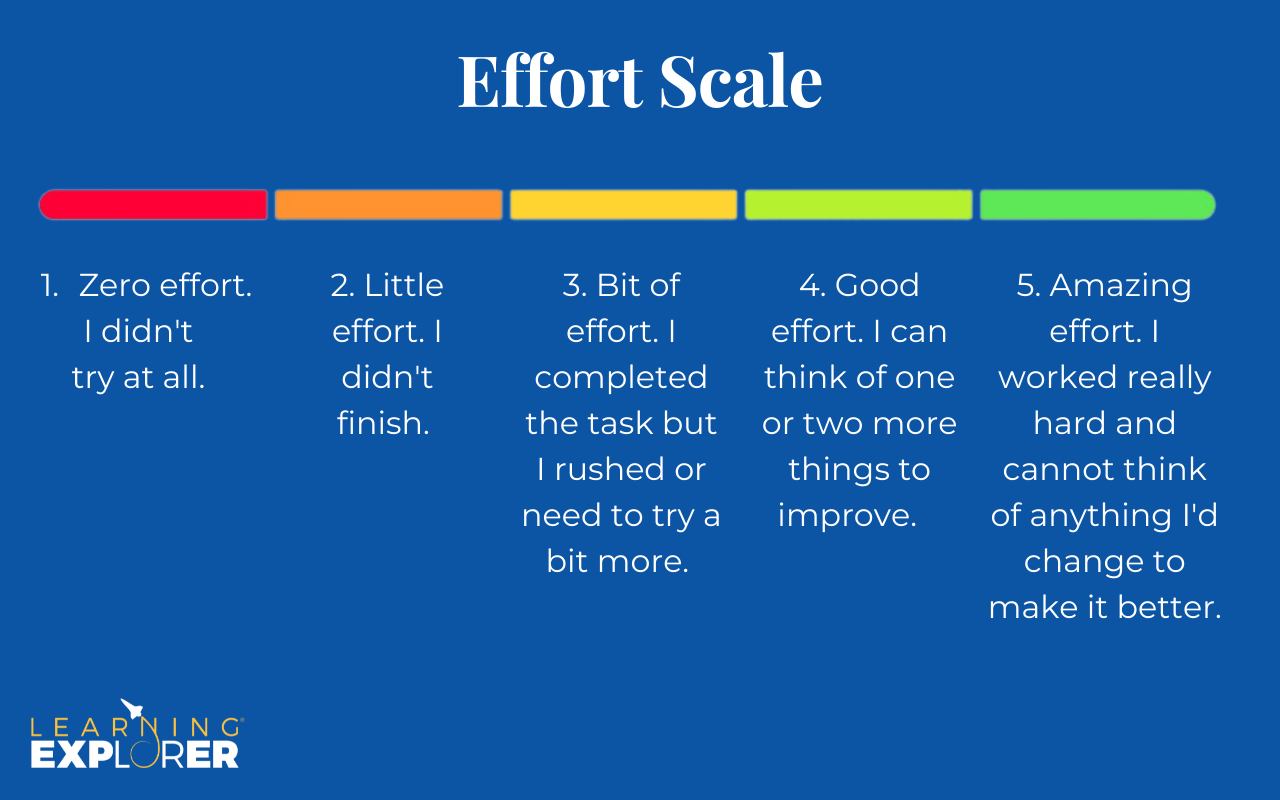 Effort Scale

1. Zero effort. I didn't try at all.

2. Little effort. I didn't finish.

3. Bit of effort. I completed the task but I rushed or need to try a bit more.

4. Good effort. I can think of one or two more things to improve.

5. Amazing effort. I worked really hard and cannot think of anything I'd change to make it better.

LEARNING EXPLORER